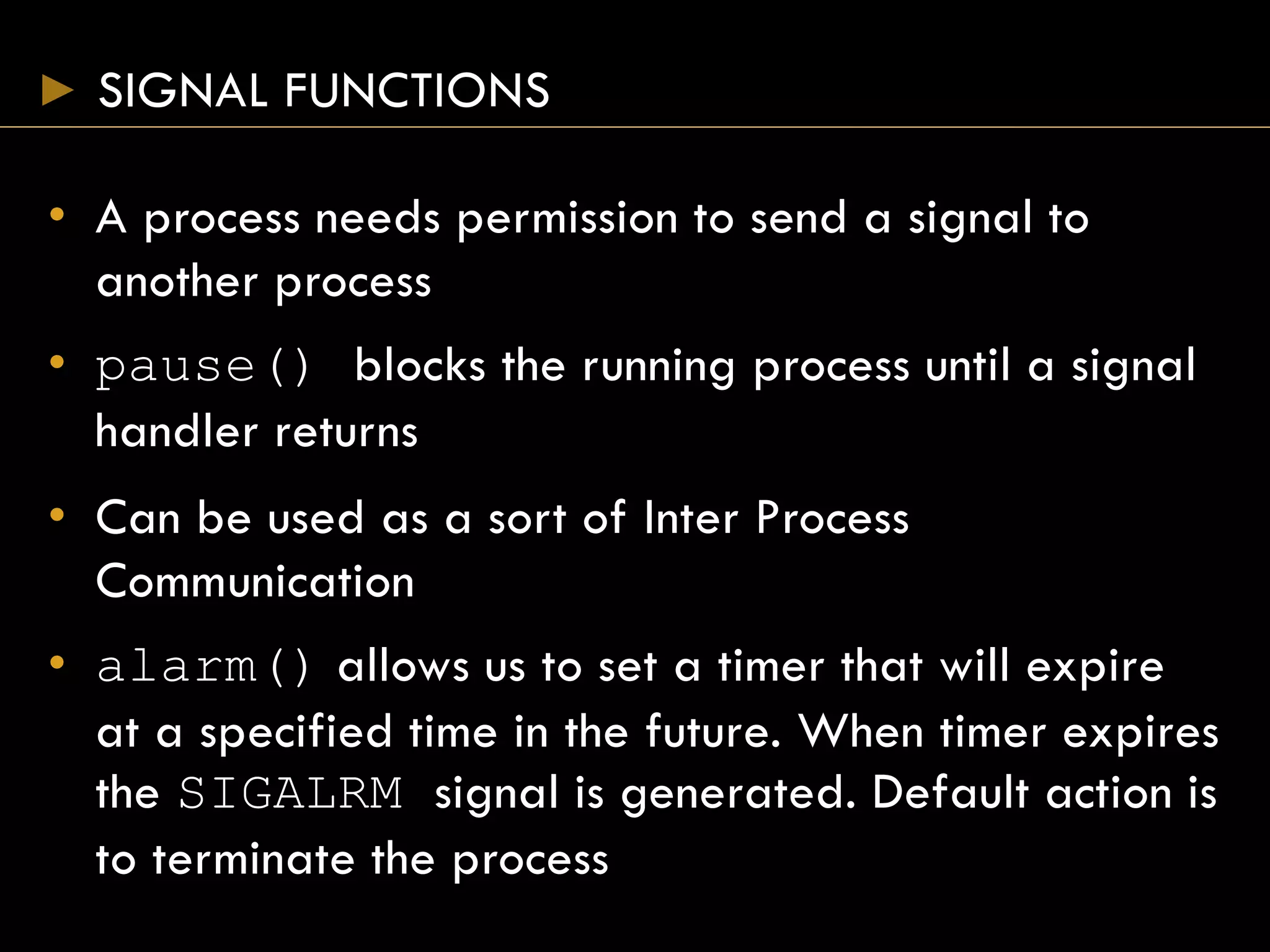 SIGNAL FUNCTIONS

• A process needs permission to send a signal to another process

• pause() blocks the running process until a signal handler returns

• Can be used as a sort of Inter Process Communication

• alarm() allows us to set a timer that will expire at a specified time in the future. When timer expires the SIGALRM signal is generated. Default action is to terminate the process